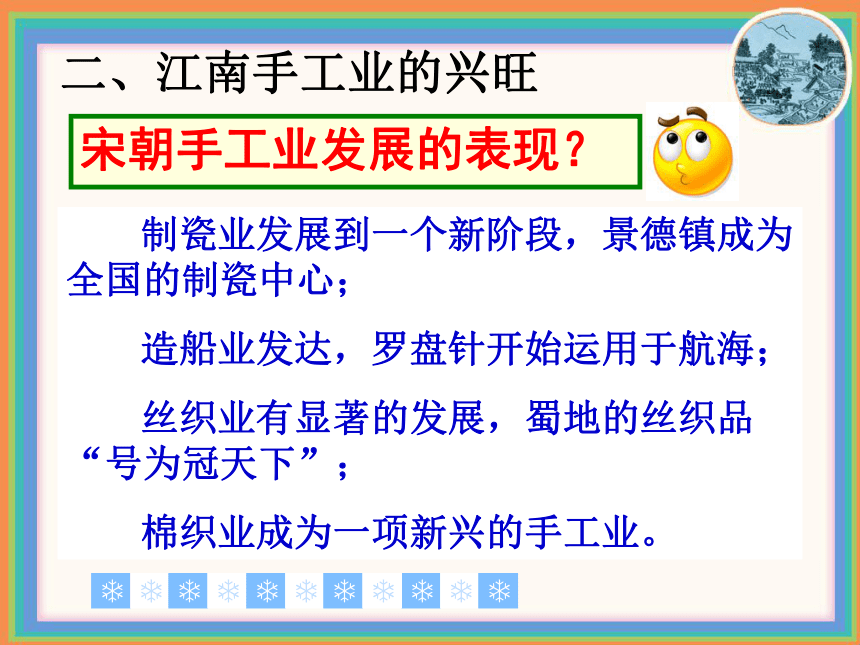 二、江南手工业的兴旺

宋朝手工业发展的表现？

制瓷业发展到一个新阶段，景德镇成为全国的制瓷中心；

造船业发达，罗盘针开始运用于航海；

丝织业有显著的发展，蜀地的丝织品“号为冠天下”；

棉织业成为一项新兴的手工业。